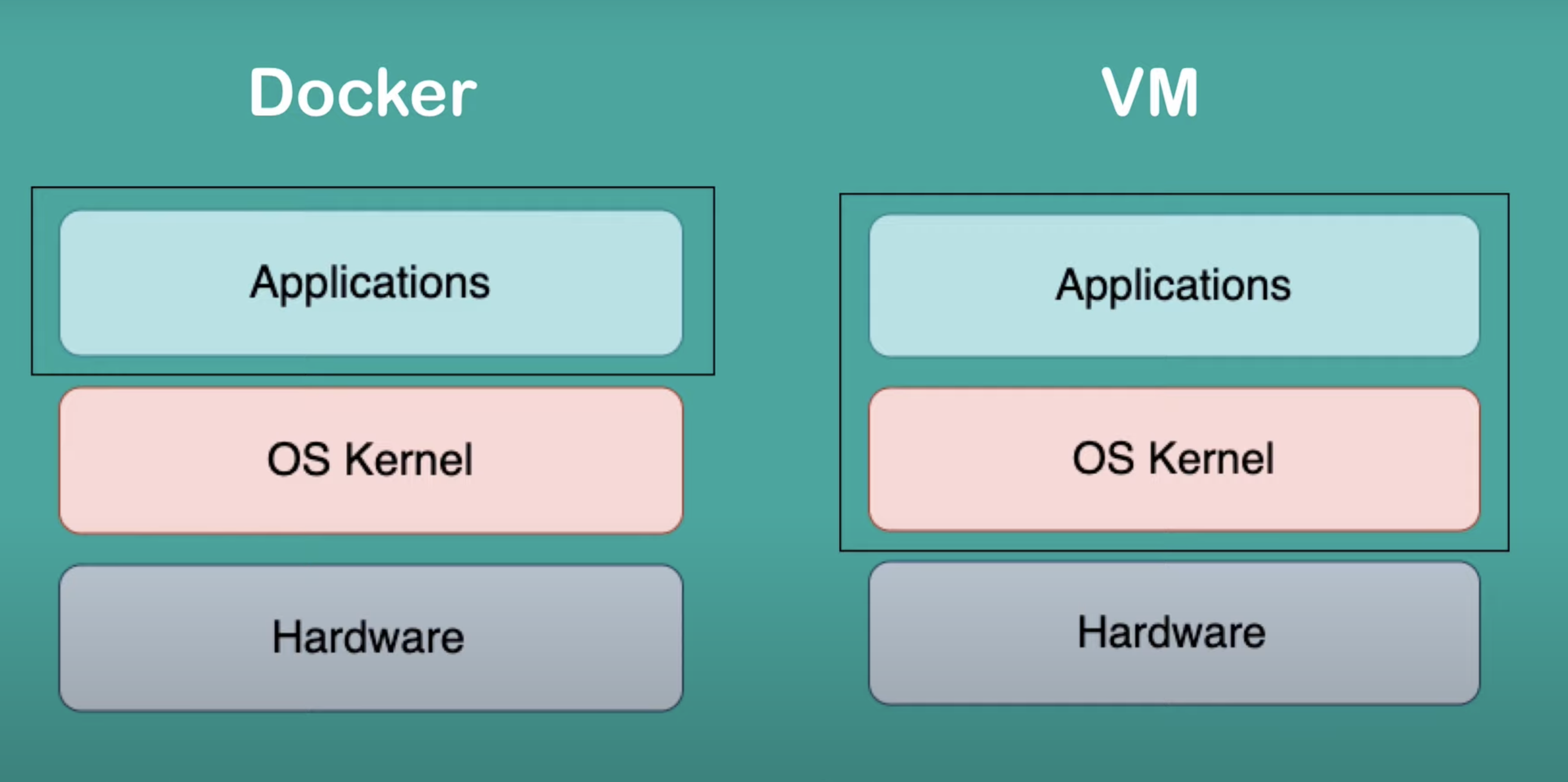 Docker

Applications

OS Kernel

Hardware

VM

Applications

OS Kernel

Hardware